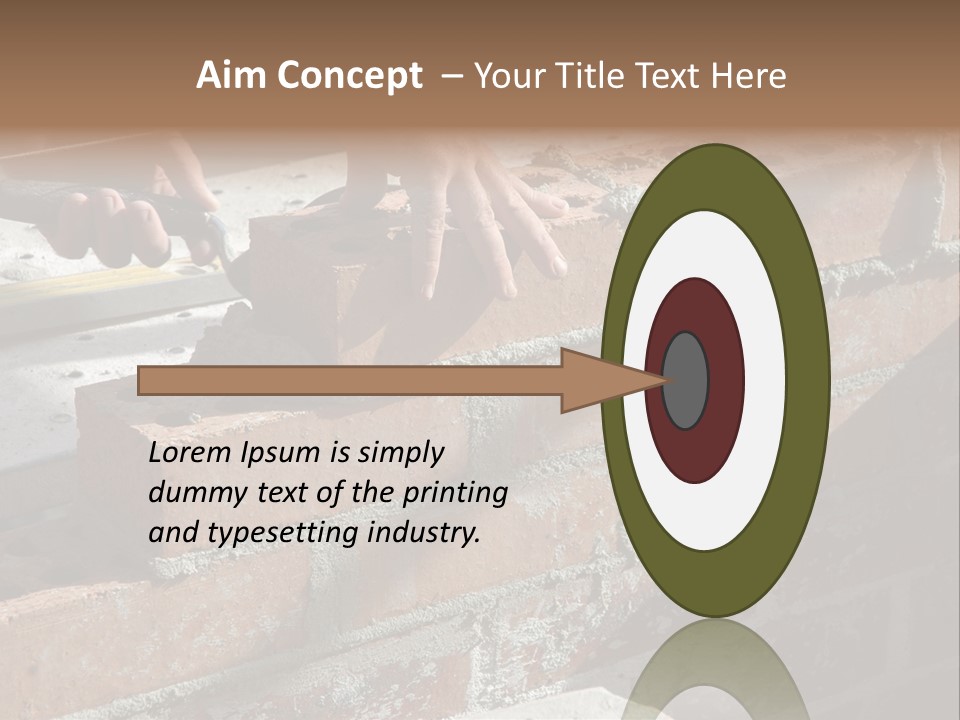 Aim Concept – Your Title Text Here

Lorem Ipsum is simply dummy text of the printing and typesetting industry.